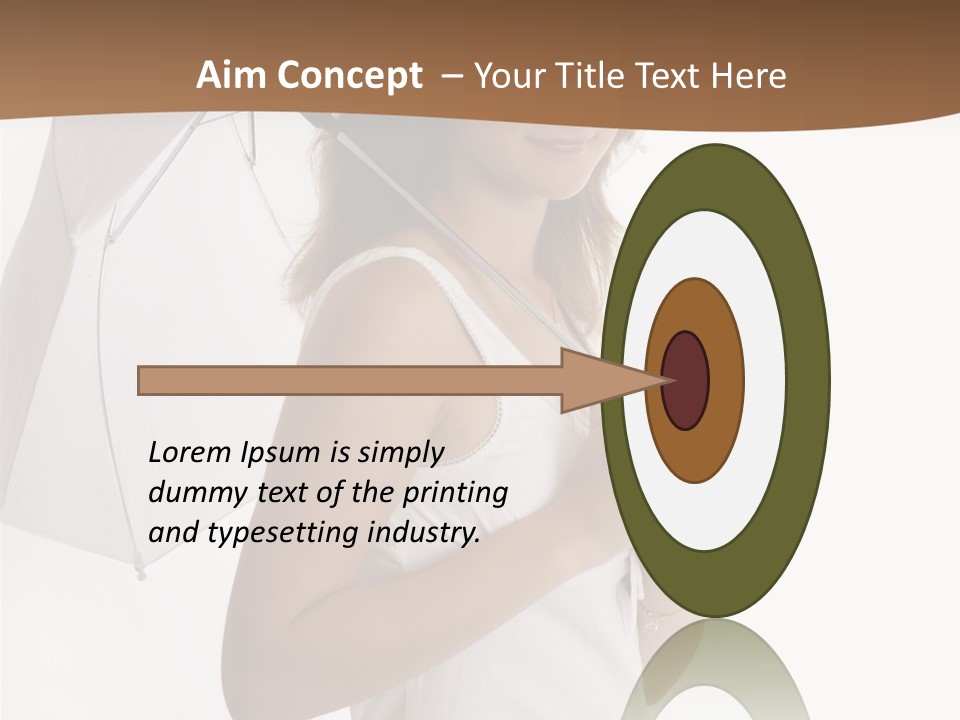 Aim Concept – Your Title Text Here

Lorem Ipsum is simply dummy text of the printing and typesetting industry.